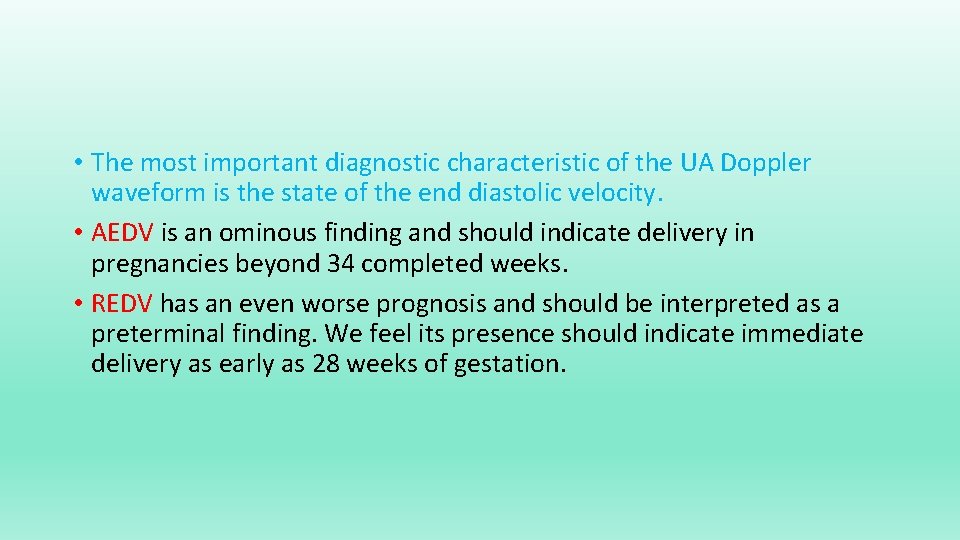 • The most important diagnostic characteristic of the UA Doppler waveform is the state of the end diastolic velocity.

• AEDV is an ominous finding and should indicate delivery in pregnancies beyond 34 completed weeks.

• REDV has an even worse prognosis and should be interpreted as a preterminal finding. We feel its presence should indicate immediate delivery as early as 28 weeks of gestation.